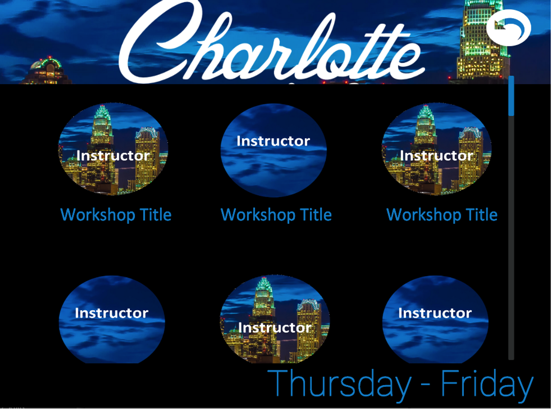 Charlotte

Instructor
Workshop Title

Instructor
Workshop Title

Instructor
Workshop Title

Instructor

Instructor

Instructor

Thursday - Friday